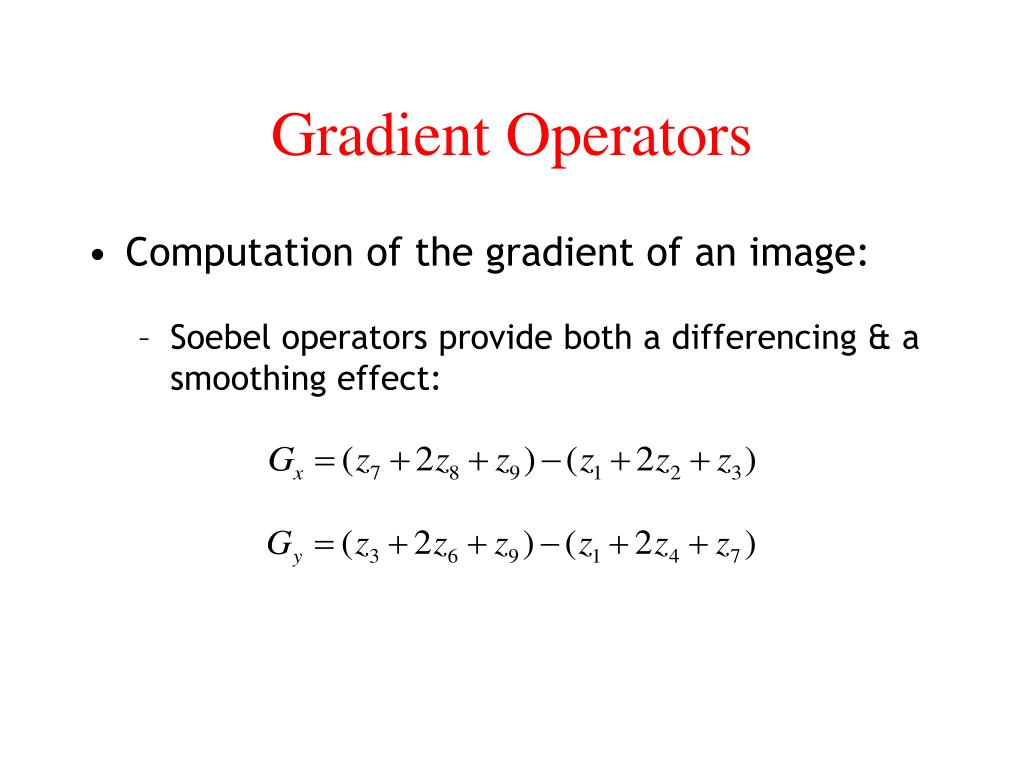 Gradient Operators

• Computation of the gradient of an image:

– Soebel operators provide both a differencing & a smoothing effect:

$G_x = (z_7 + 2z_8 + z_9) - (z_1 + 2z_2 + z_3)$

$G_y = (z_3 + 2z_6 + z_9) - (z_1 + 2z_4 + z_7)$